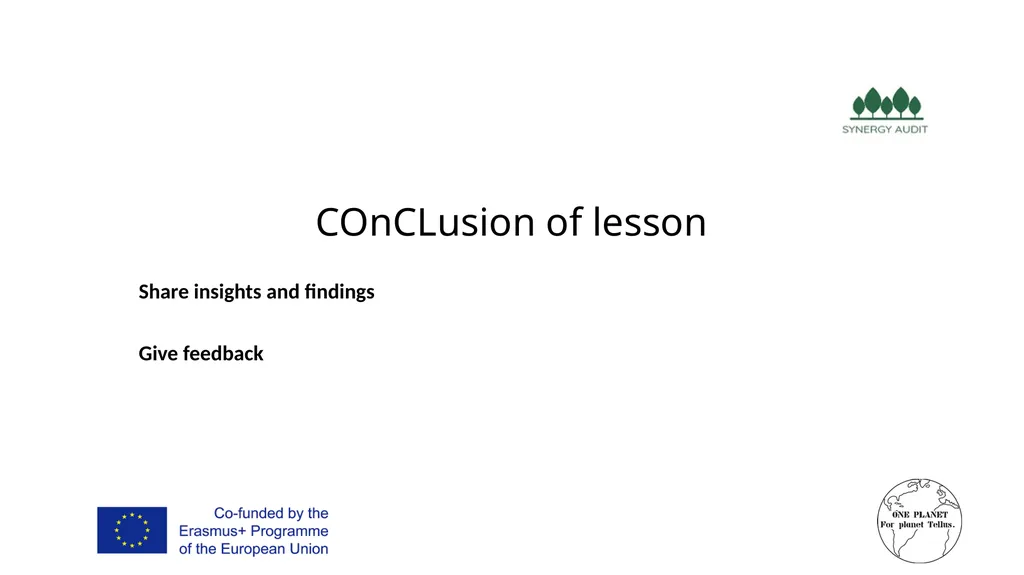 SYNERGY AUDIT

COnCLusion of lesson

Share insights and findings

Give feedback

Co-funded by the Erasmus+ Programme of the European Union

ONE PLANET For planet Tellus.